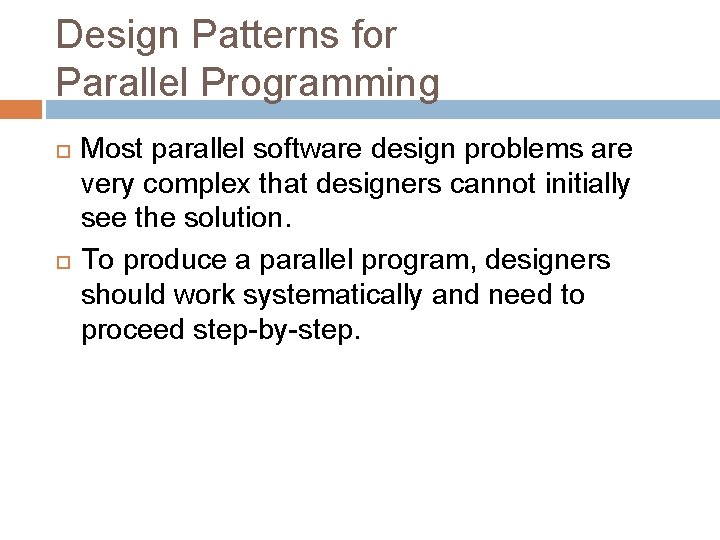 Design Patterns for Parallel Programming

Most parallel software design problems are very complex that designers cannot initially see the solution.

To produce a parallel program, designers should work systematically and need to proceed step-by-step.